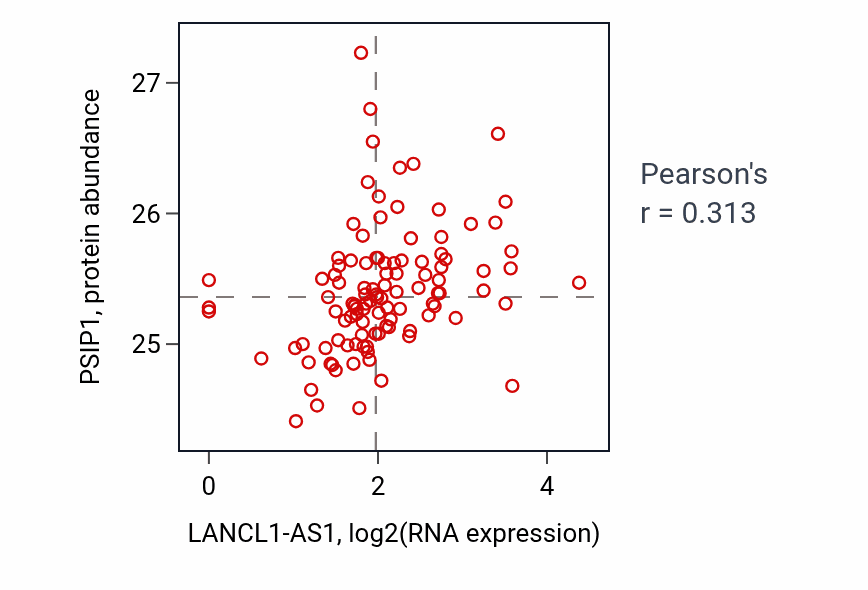 PSIP1, protein abundance

27
26
25

0
2
4

LANCL1-AS1, log2(RNA expression)

Pearson's
r = 0.313